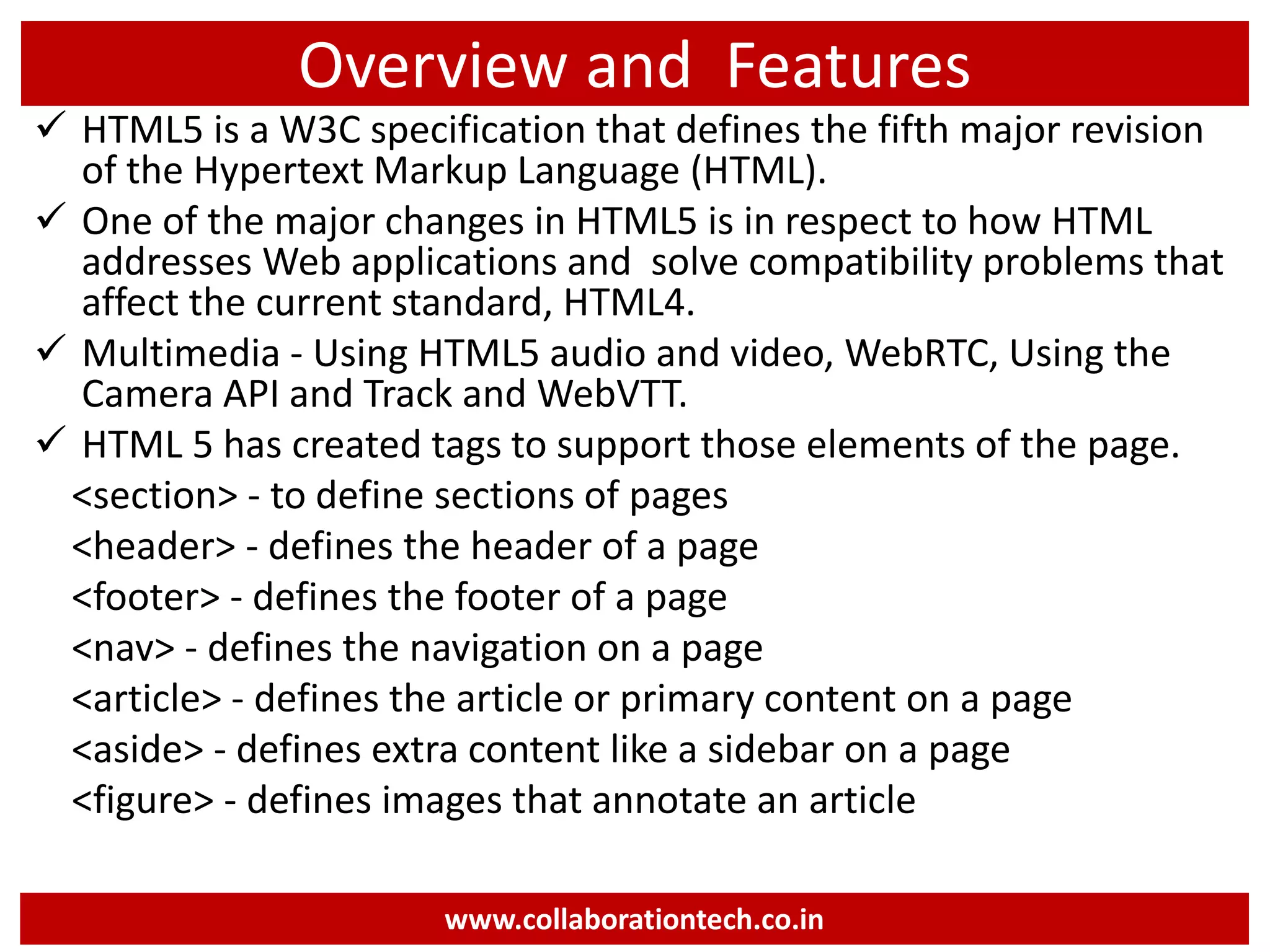 Overview and Features

✓ HTML5 is a W3C specification that defines the fifth major revision of the Hypertext Markup Language (HTML).

✓ One of the major changes in HTML5 is in respect to how HTML addresses Web applications and solve compatibility problems that affect the current standard, HTML4.

✓ Multimedia - Using HTML5 audio and video, WebRTC, Using the Camera API and Track and WebVTT.

✓ HTML 5 has created tags to support those elements of the page.

<section> - to define sections of pages

<header> - defines the header of a page

<footer> - defines the footer of a page

<nav> - defines the navigation on a page

<article> - defines the article or primary content on a page

<aside> - defines extra content like a sidebar on a page

<figure> - defines images that annotate an article

www.collaborationtech.co.in